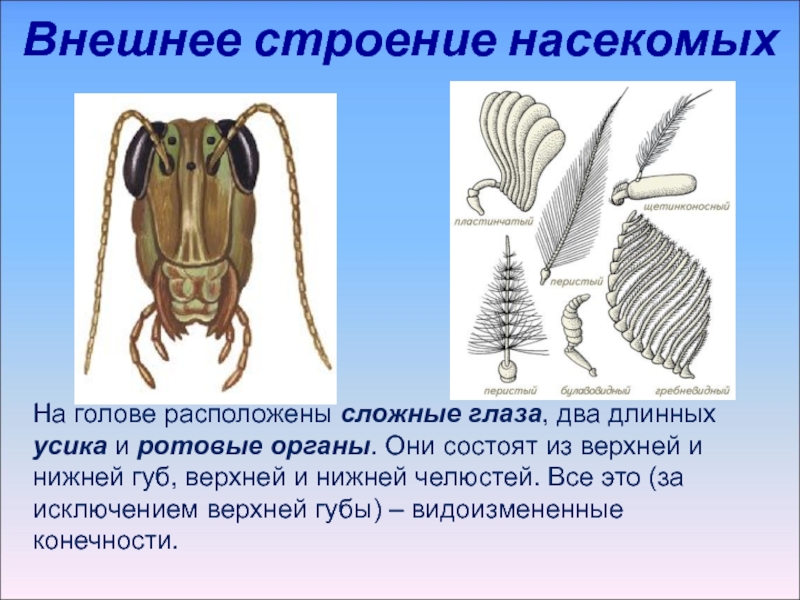 Внешнее строение насекомых

пластинчатый

щетинконосный

перистый

перистый

булавовидный

гребневидный

На голове расположены сложные глаза, два длинных усика и ротовые органы. Они состоят из верхней и нижней губ, верхней и нижней челюстей. Все это (за исключением верхней губы) – видоизмененные конечности.